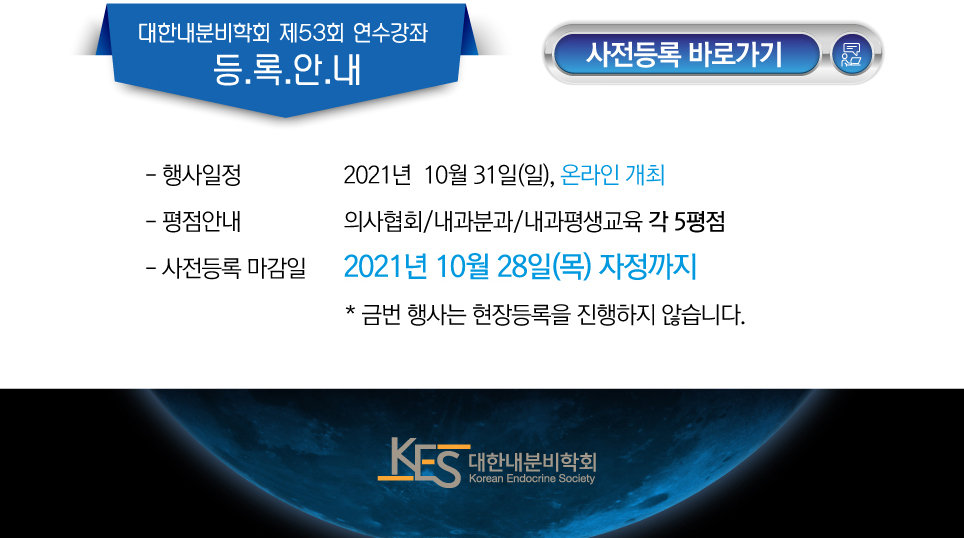 대한내분비학회 제53회 연수강좌
등.록.안.내

사전등록 바로가기

- 행사일정 2021년 10월 31일(일), 온라인 개최

- 평점안내 의사협회/내과분과/내과평생교육 각 5평점

- 사전등록 마감일 2021년 10월 28일(목) 자정까지

* 금번 행사는 현장등록을 진행하지 않습니다.

KES 대한내분비학회 Korean Endocrine Society